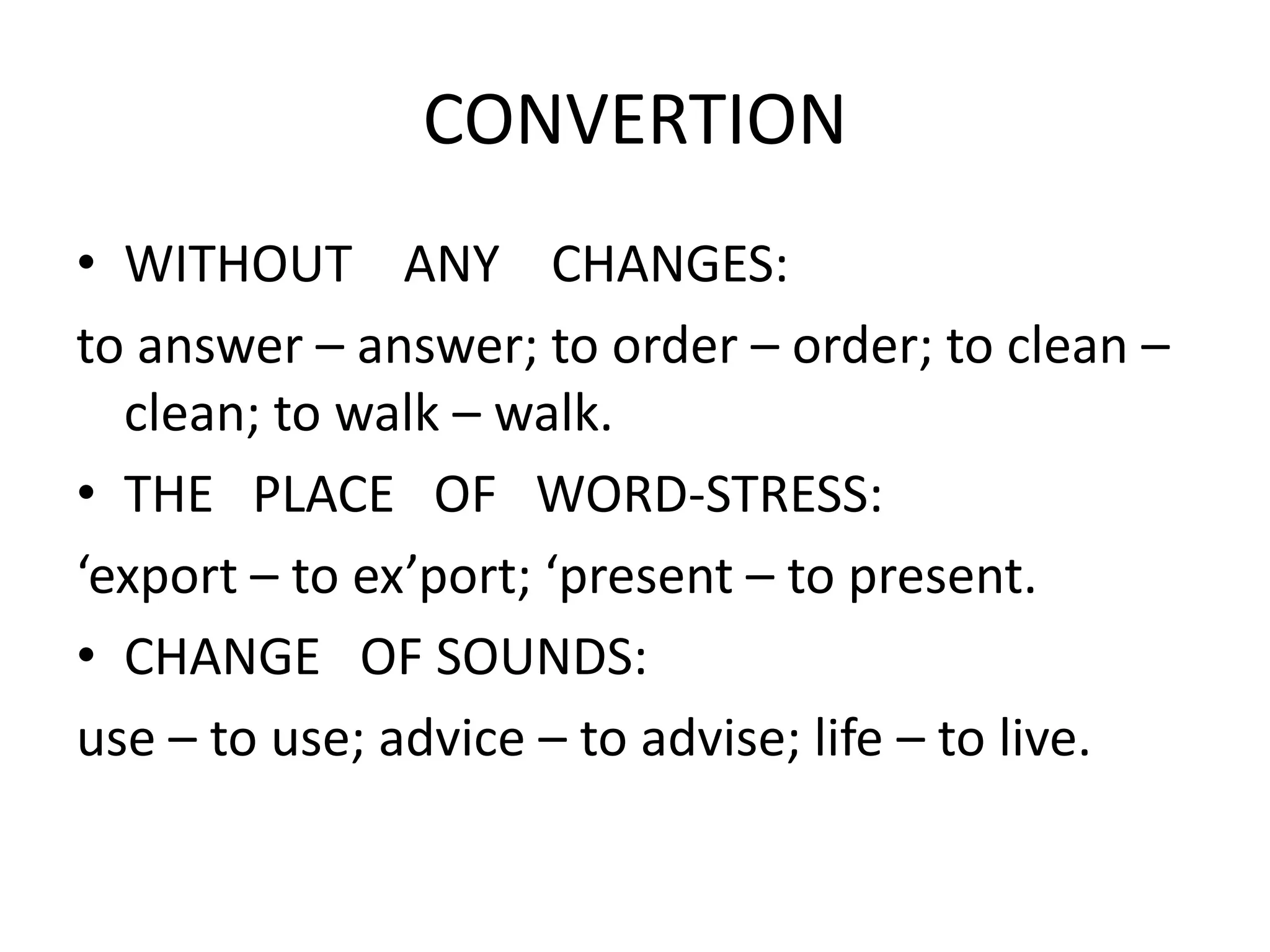 CONVERTION

• WITHOUT ANY CHANGES:

to answer – answer; to order – order; to clean – clean; to walk – walk.

• THE PLACE OF WORD-STRESS:

‘export – to ex’port; ‘present – to present.

• CHANGE OF SOUNDS:

use – to use; advice – to advise; life – to live.